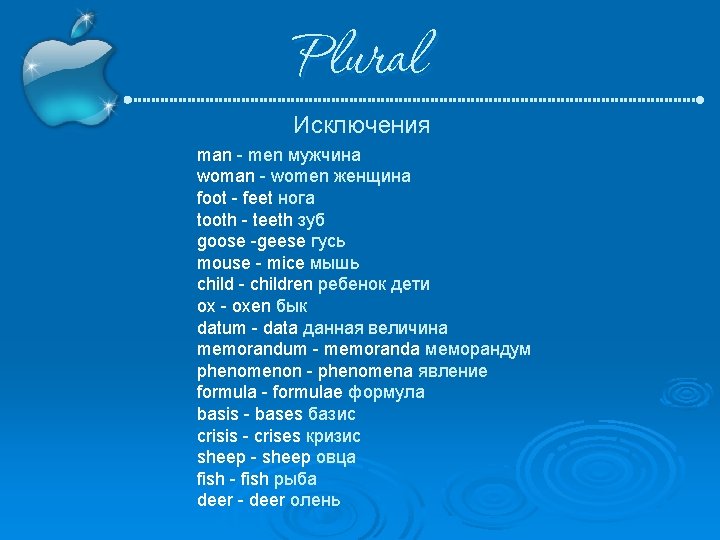 Plural

Исключения

man - men мужчина
woman - women женщина
foot - feet нога
tooth - teeth зуб
goose -geese гусь
mouse - mice мышь
child - children ребенок дети
ox - oxen бык
datum - data данная величина
memorandum - memoranda меморандум
phenomenon - phenomena явление
formula - formulae формула
basis - bases базис
crisis - crises кризис
sheep - sheep овца
fish - fish рыба
deer - deer олень